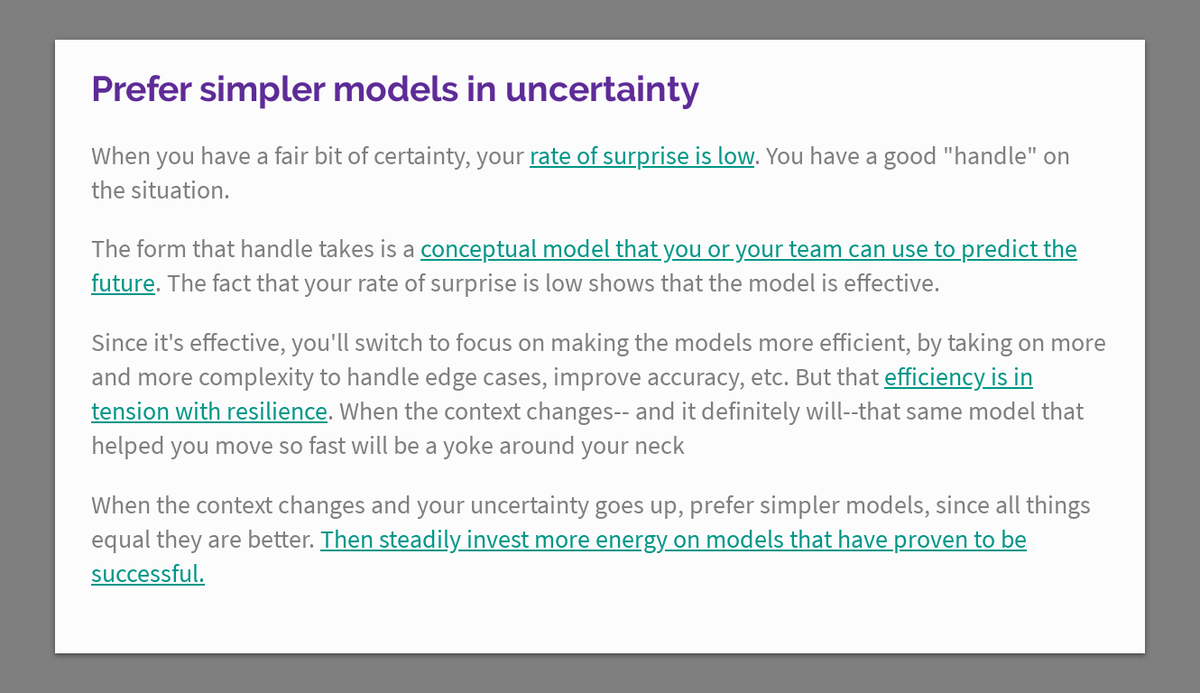 Prefer simpler models in uncertainty

When you have a fair bit of certainty, your rate of surprise is low. You have a good "handle" on the situation.

The form that handle takes is a conceptual model that you or your team can use to predict the future. The fact that your rate of surprise is low shows that the model is effective.

Since it's effective, you'll switch to focus on making the models more efficient, by taking on more and more complexity to handle edge cases, improve accuracy, etc. But that efficiency is in tension with resilience. When the context changes-- and it definitely will--that same model that helped you move so fast will be a yoke around your neck

When the context changes and your uncertainty goes up, prefer simpler models, since all things equal they are better. Then steadily invest more energy on models that have proven to be successful.